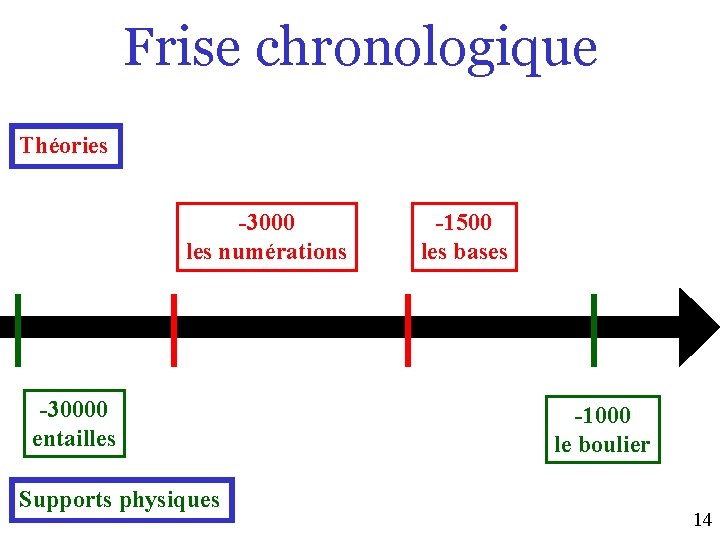 Frise chronologique

Théories

-3000
les numérations

-1500
les bases

-30000
entailles

-1000
le boulier

Supports physiques

14